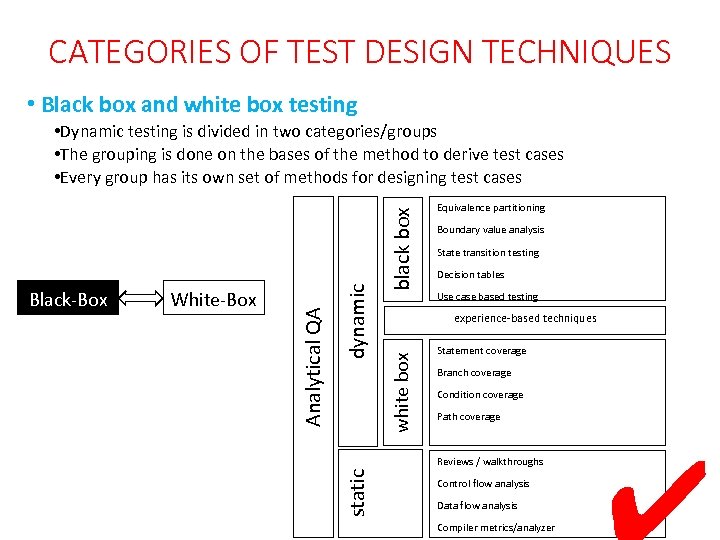 CATEGORIES OF TEST DESIGN TECHNIQUES

• Black box and white box testing

•Dynamic testing is divided in two categories/groups
•The grouping is done on the bases of the method to derive test cases
•Every group has its own set of methods for designing test cases

Black-Box
White-Box

Analytical QA
dynamic
black box
Equivalence partitioning
Boundary value analysis
State transition testing
Decision tables
Use case based testing
experience-based techniques
white box
Statement coverage
Branch coverage
Condition coverage
Path coverage
static
Reviews / walkthroughs
Control flow analysis
Data flow analysis
Compiler metrics/analyzer